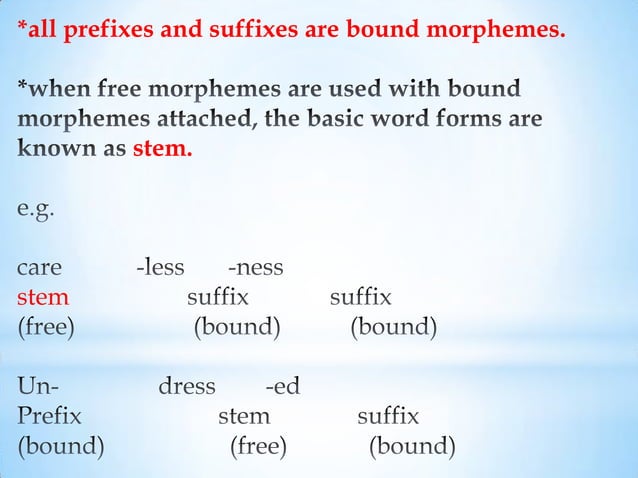 *all prefixes and suffixes are bound morphemes.

*when free morphemes are used with bound morphemes attached, the basic word forms are known as stem.

e.g.

care -less -ness
stem suffix suffix
(free) (bound) (bound)

Un- dress -ed
Prefix stem suffix
(bound) (free) (bound)